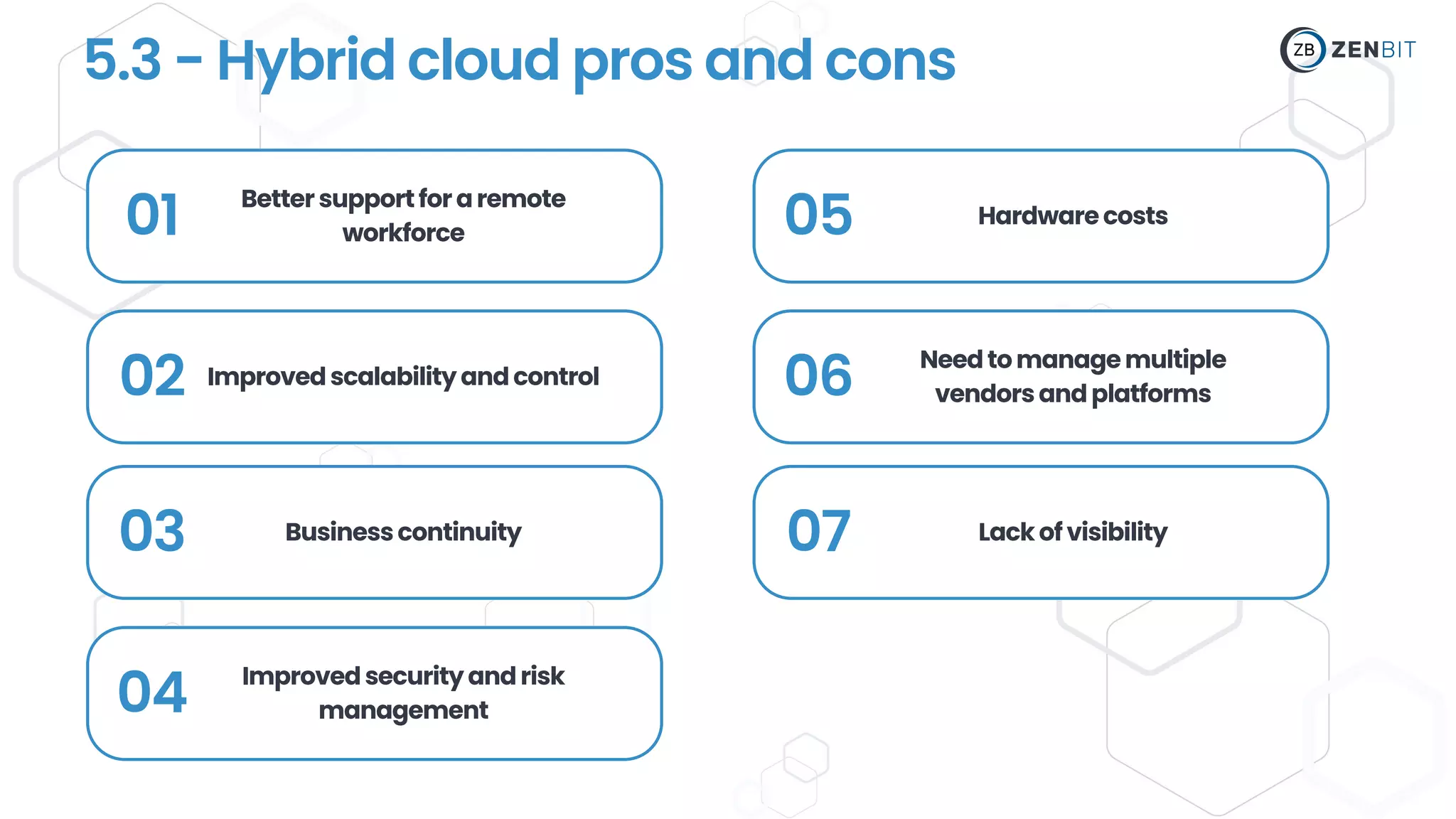 5.3 – Hybrid cloud pros and cons

ZB ZENBIT

01 Better support for a remote workforce

02 Improved scalability and control

03 Business continuity

04 Improved security and risk management

05 Hardware costs

06 Need to manage multiple vendors and platforms

07 Lack of visibility